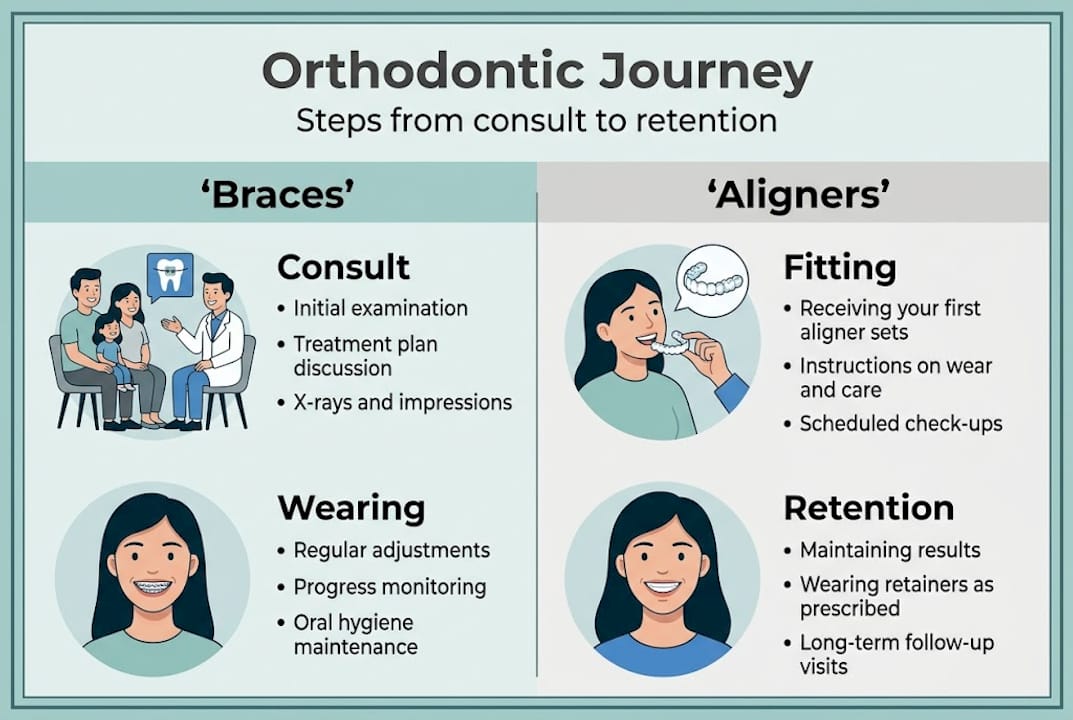 Orthodontic Journey
Steps from consult to retention

'Braces'

Consult
• Initial examination
• Treatment plan discussion
• X-rays and impressions

Wearing
• Regular adjustments
• Progress monitoring
• Oral hygiene maintenance

'Aligners'

Fitting
• Receiving your first aligner sets
• Instructions on wear and care
• Scheduled check-ups

Retention
• Maintaining results
• Wearing retainers as prescribed
• Long-term follow-up visits